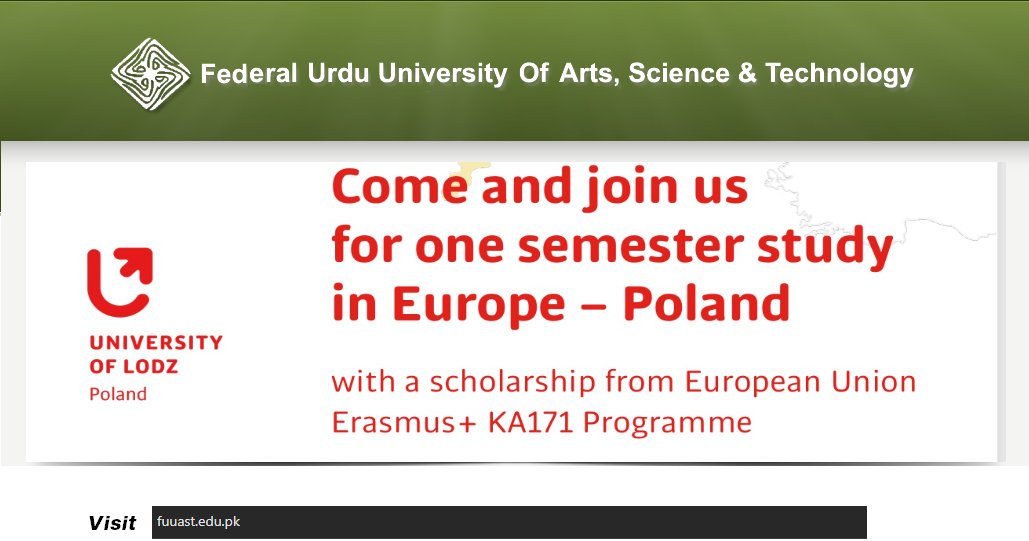 Federal Urdu University Of Arts, Science & Technology

UNIVERSITY OF LODZ
Poland

Come and join us for one semester study in Europe – Poland

with a scholarship from European Union Erasmus+ KA171 Programme

Visit fuuast.edu.pk